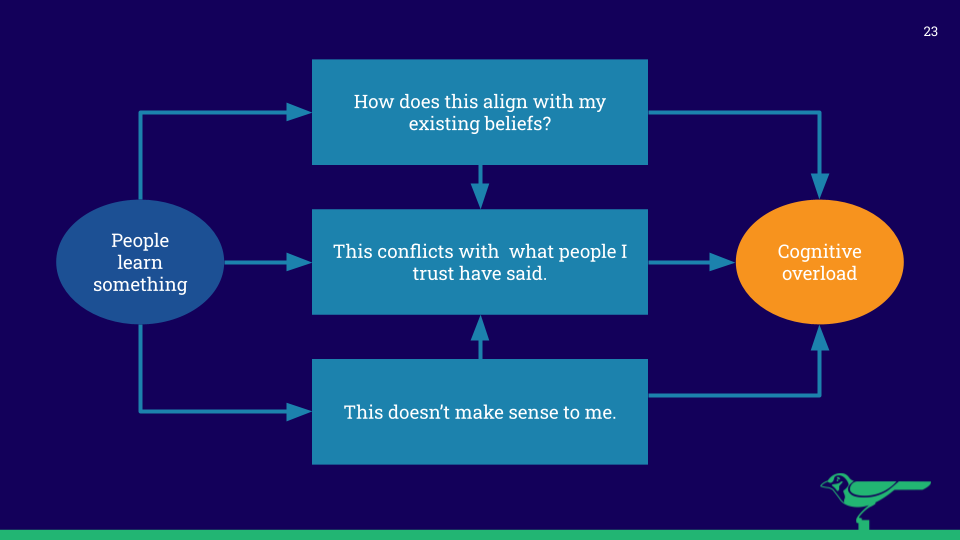 23

People learn something

How does this align with my existing beliefs?

This conflicts with what people I trust have said.

This doesn't make sense to me.

Cognitive overload